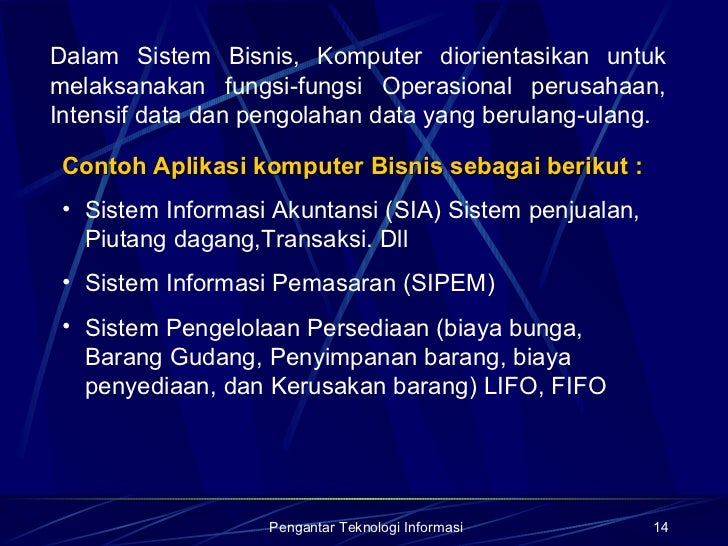 Dalam Sistem Bisnis, Komputer diorientasikan untuk melaksanakan fungsi-fungsi Operasional perusahaan, Intensif data dan pengolahan data yang berulang-ulang.

Contoh Aplikasi komputer Bisnis sebagai berikut :

• Sistem Informasi Akuntansi (SIA) Sistem penjualan, Piutang dagang,Transaksi. Dll

• Sistem Informasi Pemasaran (SIPEM)

• Sistem Pengelolaan Persediaan (biaya bunga, Barang Gudang, Penyimpanan barang, biaya penyediaan, dan Kerusakan barang) LIFO, FIFO

Pengantar Teknologi Informasi

14